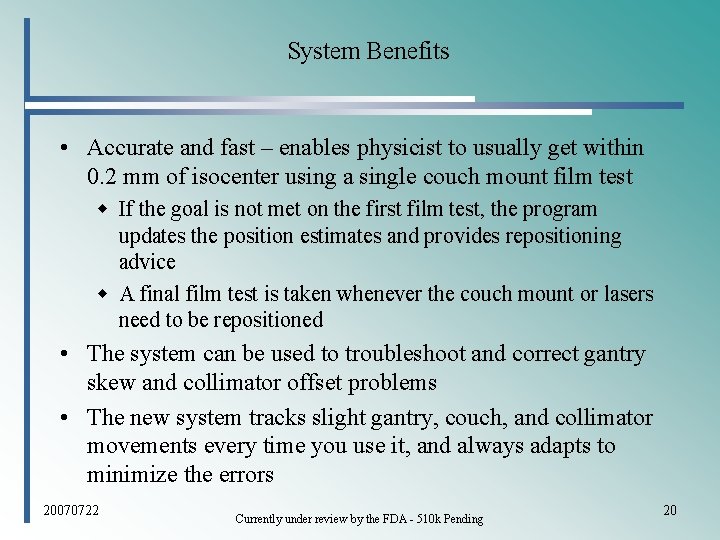 System Benefits

• Accurate and fast – enables physicist to usually get within 0.2 mm of isocenter using a single couch mount film test
  ◆ If the goal is not met on the first film test, the program updates the position estimates and provides repositioning advice
  ◆ A final film test is taken whenever the couch mount or lasers need to be repositioned
• The system can be used to troubleshoot and correct gantry skew and collimator offset problems
• The new system tracks slight gantry, couch, and collimator movements every time you use it, and always adapts to minimize the errors

20070722

Currently under review by the FDA - 510k Pending

20